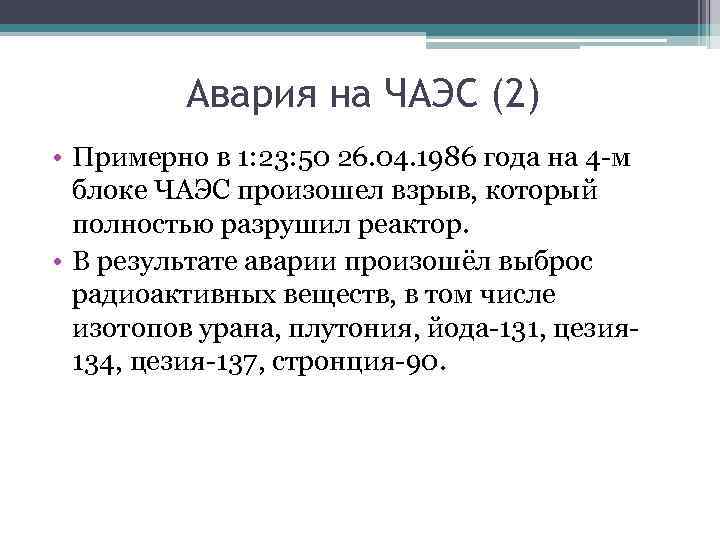 Авария на ЧАЭС (2)

• Примерно в 1:23:50 26.04.1986 года на 4-м блоке ЧАЭС произошел взрыв, который полностью разрушил реактор.
• В результате аварии произошёл выброс радиоактивных веществ, в том числе изотопов урана, плутония, йода-131, цезия-134, цезия-137, стронция-90.